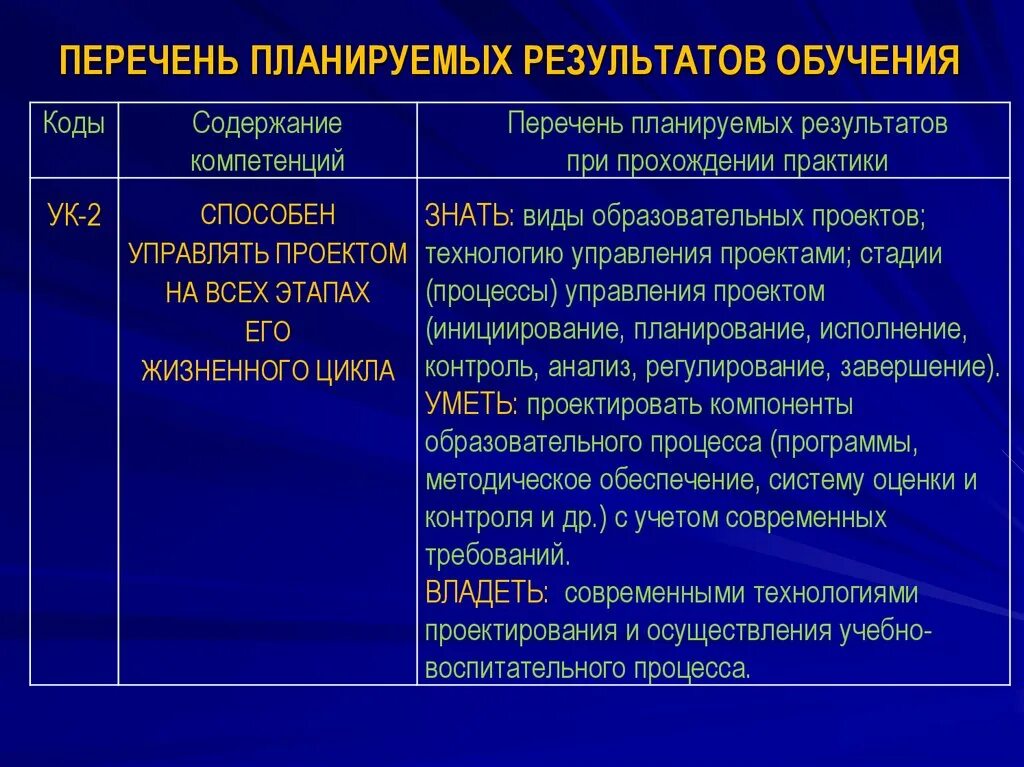 ПЕРЕЧЕНЬ ПЛАНИРУЕМЫХ РЕЗУЛЬТАТОВ ОБУЧЕНИЯ

| Коды | Содержание компетенций | Перечень планируемых результатов при прохождении практики |
|---|---|---|
| УК-2 | СПОСОБЕН УПРАВЛЯТЬ ПРОЕКТОМ НА ВСЕХ ЭТАПАХ ЕГО ЖИЗНЕННОГО ЦИКЛА | ЗНАТЬ: виды образовательных проектов; технологию управления проектами; стадии (процессы) управления проектом (инициирование, планирование, исполнение, контроль, анализ, регулирование, завершение). УМЕТЬ: проектировать компоненты образовательного процесса (программы, методическое обеспечение, систему оценки и контроля и др.) с учетом современных требований. ВЛАДЕТЬ: современными технологиями проектирования и осуществления учебно-воспитательного процесса. |